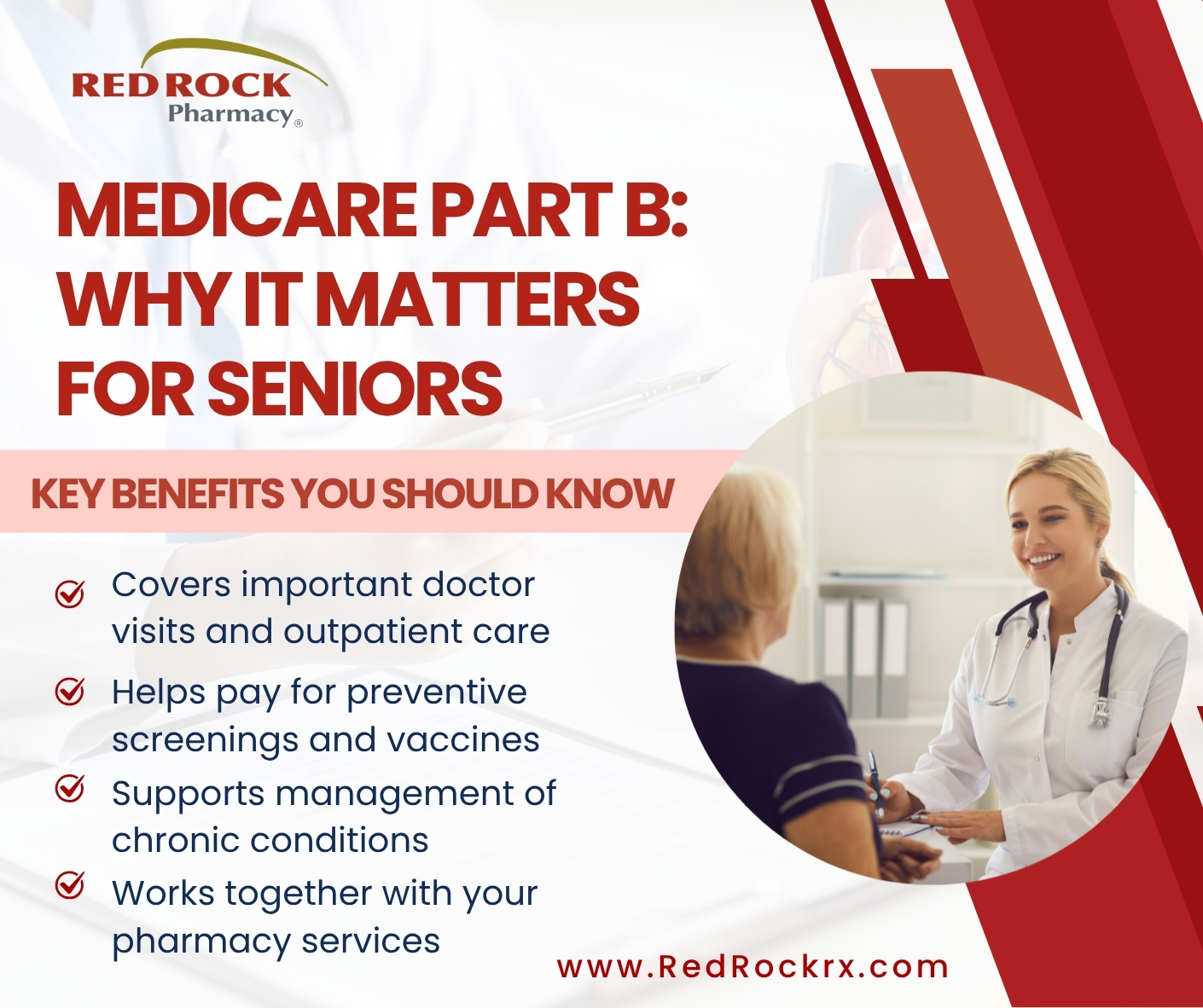 RED ROCK
Pharmacy®

MEDICARE PART B: WHY IT MATTERS FOR SENIORS

KEY BENEFITS YOU SHOULD KNOW

Covers important doctor visits and outpatient care

Helps pay for preventive screenings and vaccines

Supports management of chronic conditions

Works together with your pharmacy services

www.RedRockrx.com